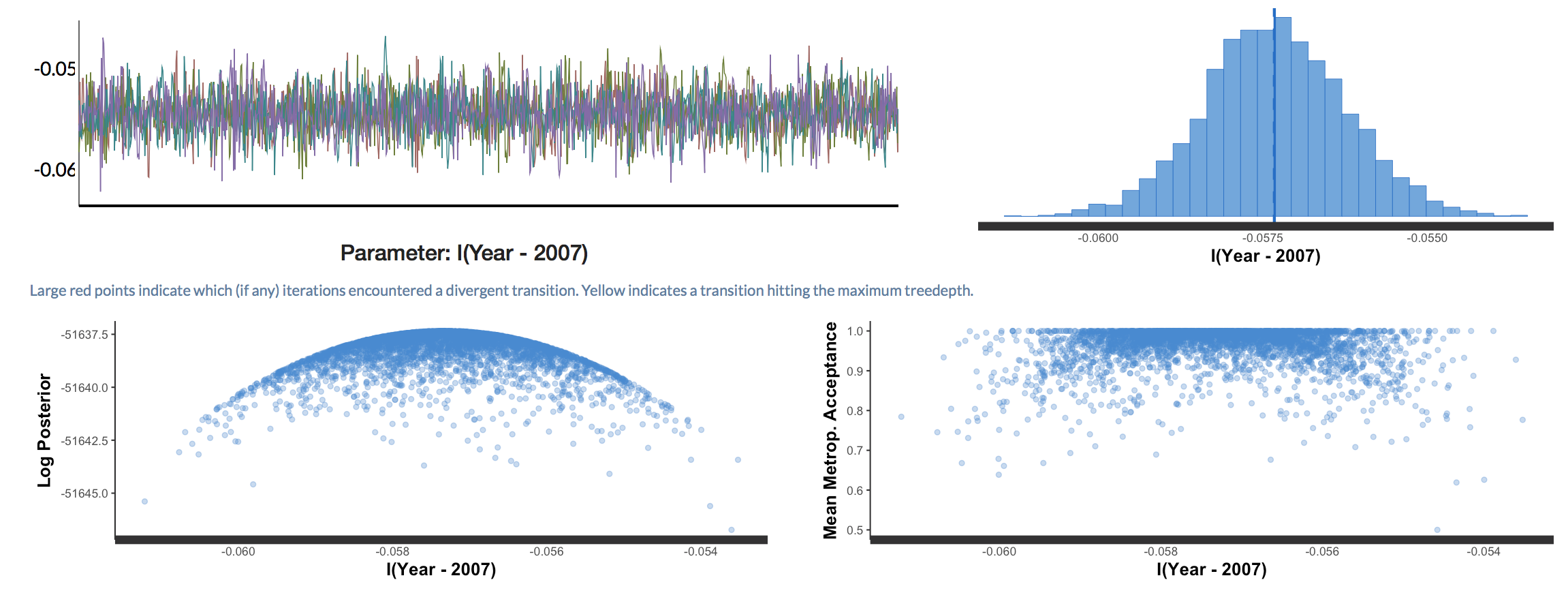 -0.05
-0.06

Parameter: I(Year - 2007)

-0.0600
-0.0575
-0.0550
I(Year - 2007)

Large red points indicate which (if any) iterations encountered a divergent transition. Yellow indicates a transition hitting the maximum treedepth.

Log Posterior
-51637.5
-51640.0
-51642.5
-51645.0
-0.060
-0.058
-0.056
-0.054
I(Year - 2007)

Mean Metrop. Acceptance
1.0
0.9
0.8
0.7
0.6
0.5
-0.060
-0.058
-0.056
-0.054
I(Year - 2007)